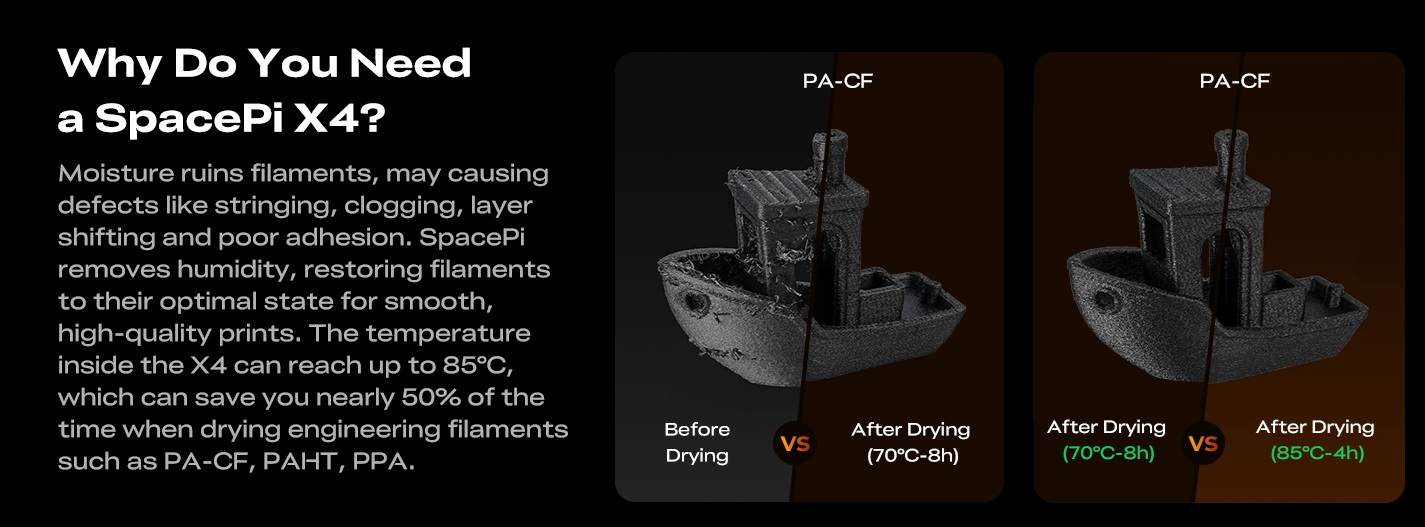 Why Do You Need a SpacePi X4?

Moisture ruins filaments, may causing defects like stringing, clogging, layer shifting and poor adhesion. SpacePi removes humidity, restoring filaments to their optimal state for smooth, high-quality prints. The temperature inside the X4 can reach up to 85°C, which can save you nearly 50% of the time when drying engineering filaments such as PA-CF, PAHT, PPA.

PA-CF

Before Drying VS After Drying (70°C-8h)

PA-CF

After Drying (70°C-8h) VS After Drying (85°C-4h)